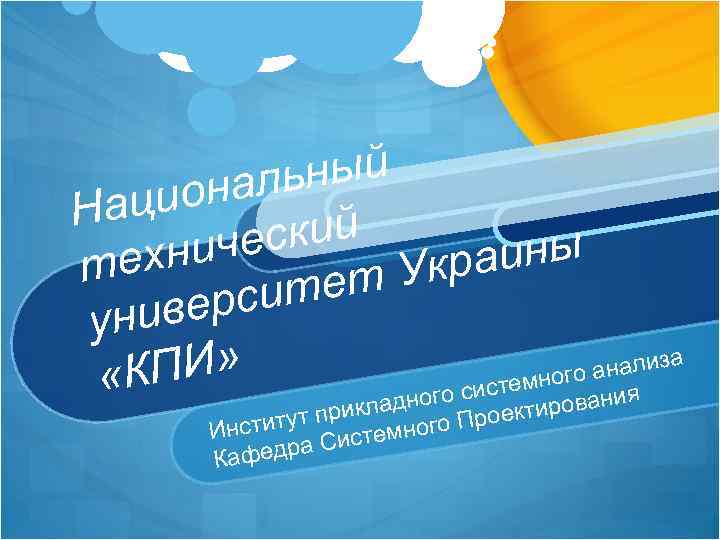 Национальный технический университет Украины «КПИ»

Институт прикладного системного анализа
Кафедра Системного Проектирования